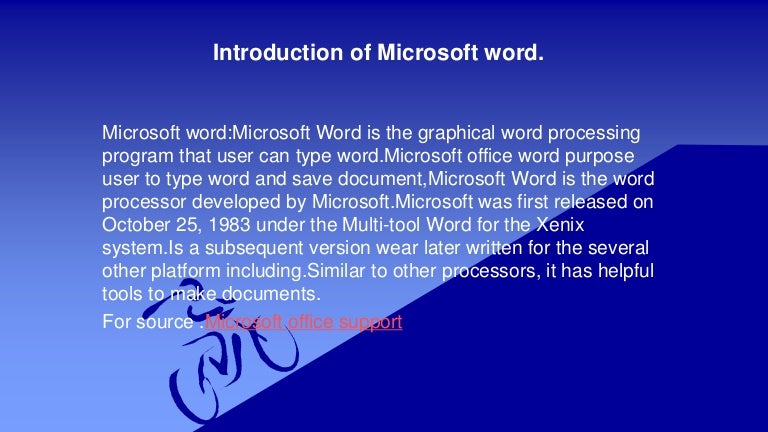 Introduction of Microsoft word.

Microsoft word:Microsoft Word is the graphical word processing program that user can type word.Microsoft office word purpose user to type word and save document,Microsoft Word is the word processor developed by Microsoft.Microsoft was first released on October 25, 1983 under the Multi-tool Word for the Xenix system.Is a subsequent version wear later written for the several other platform including.Similar to other processors, it has helpful tools to make documents.

For source .Microsoft office support